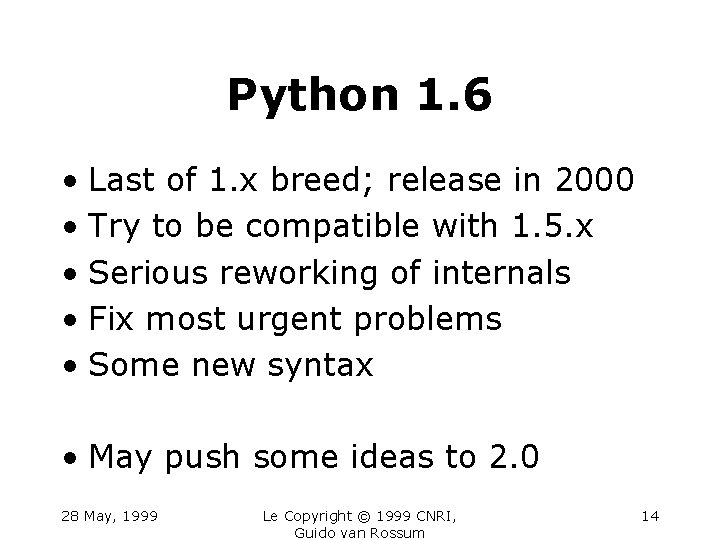 Python 1.6

• Last of 1.x breed; release in 2000
• Try to be compatible with 1.5.x
• Serious reworking of internals
• Fix most urgent problems
• Some new syntax

• May push some ideas to 2.0

28 May, 1999

Le Copyright © 1999 CNRI, Guido van Rossum

14